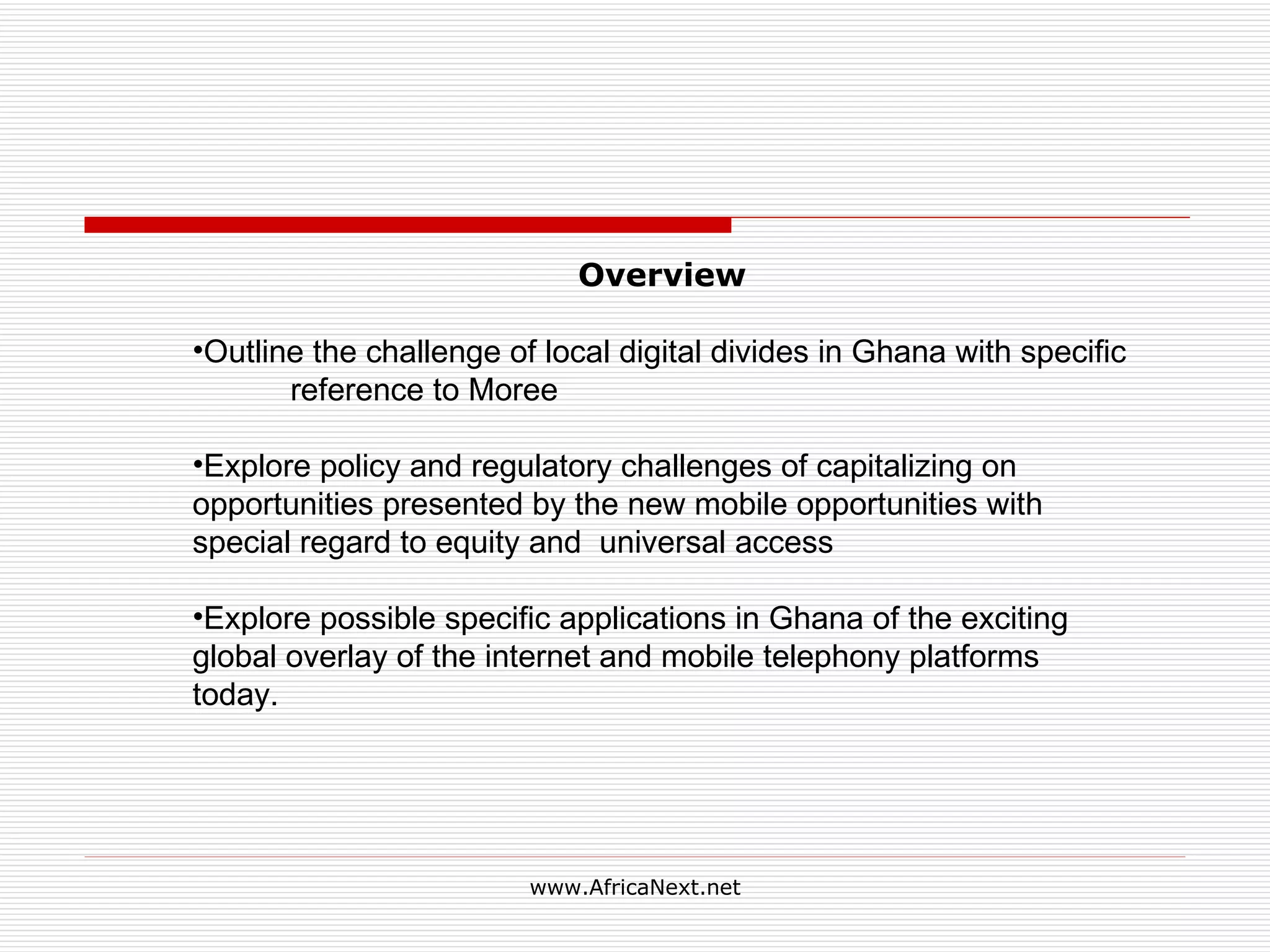 Overview

•Outline the challenge of local digital divides in Ghana with specific reference to Moree

•Explore policy and regulatory challenges of capitalizing on opportunities presented by the new mobile opportunities with special regard to equity and  universal access

•Explore possible specific applications in Ghana of the exciting global overlay of the internet and mobile telephony platforms today.

www.AfricaNext.net